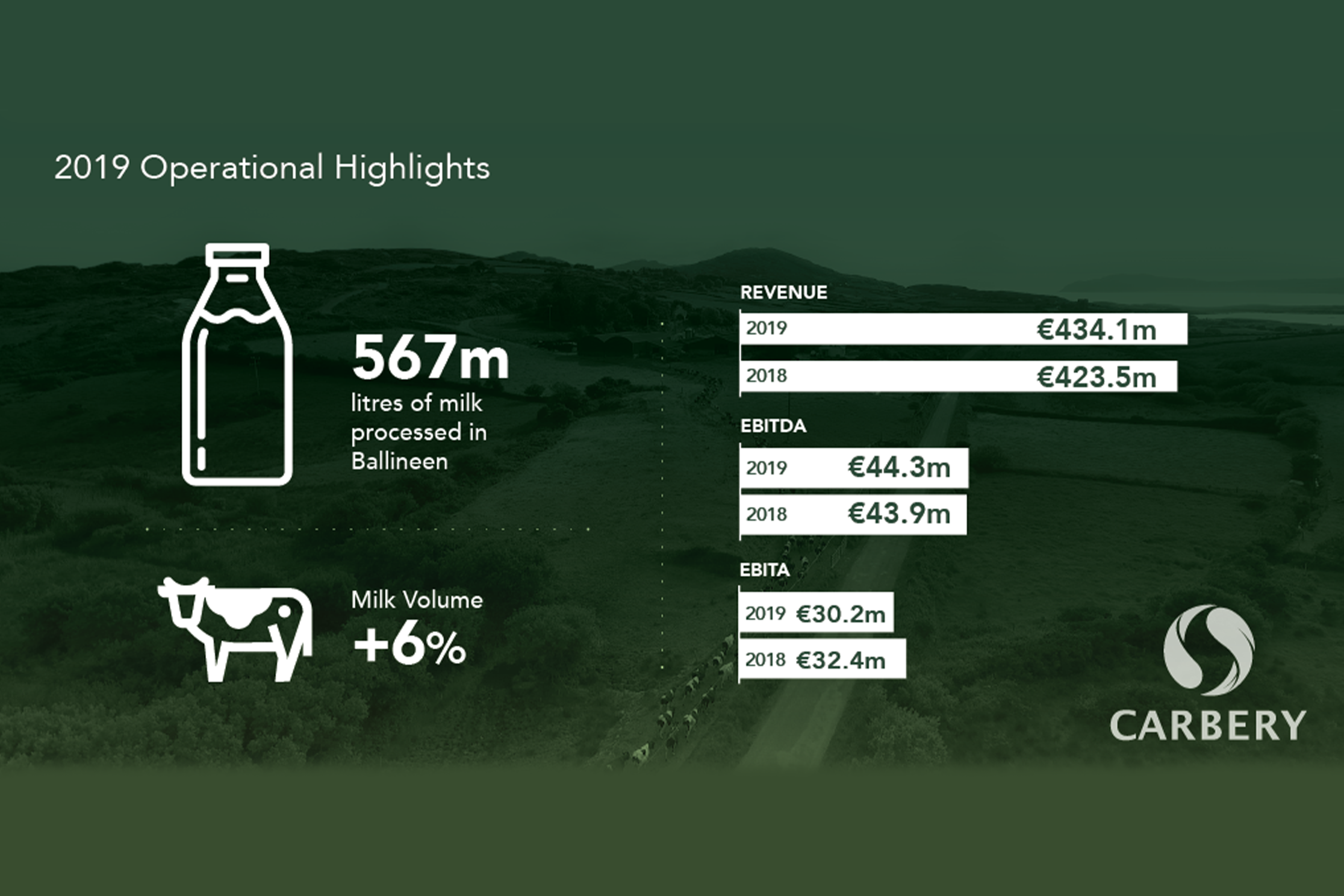 2019 Operational Highlights

567m
litres of milk processed in Ballineen

Milk Volume
+6%

REVENUE
2019 €434.1m
2018 €423.5m

EBITDA
2019 €44.3m
2018 €43.9m

EBITA
2019 €30.2m
2018 €32.4m

CARBERY